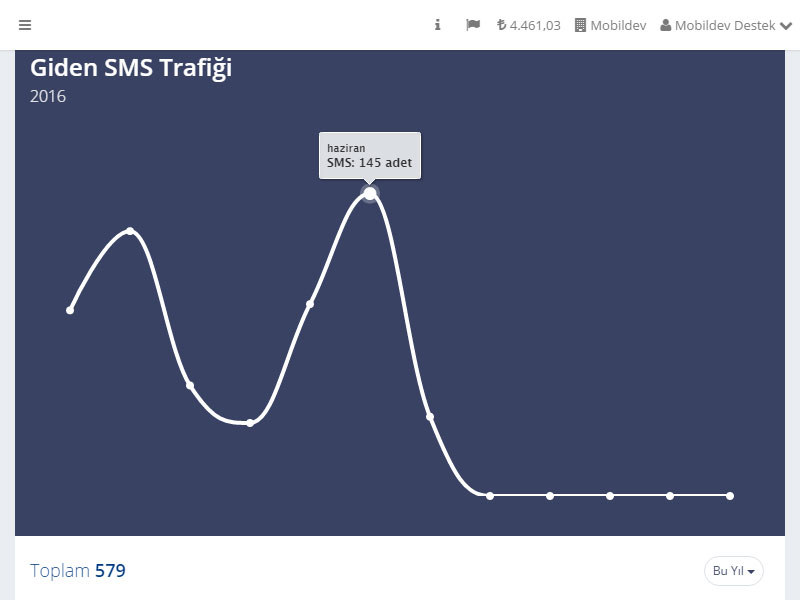 ₺ 4.461,03 Mobildev Mobildev Destek

Giden SMS Trafiği
2016

haziran
SMS: 145 adet

Toplam 579

Bu Yıl